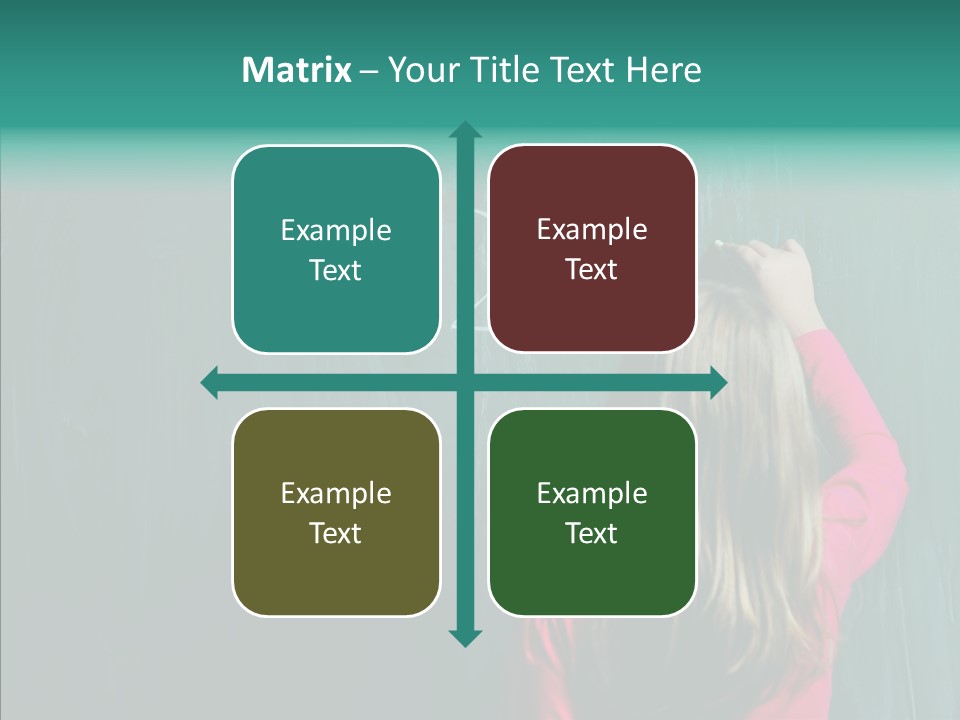 Matrix – Your Title Text Here

Example Text

Example Text

Example Text

Example Text